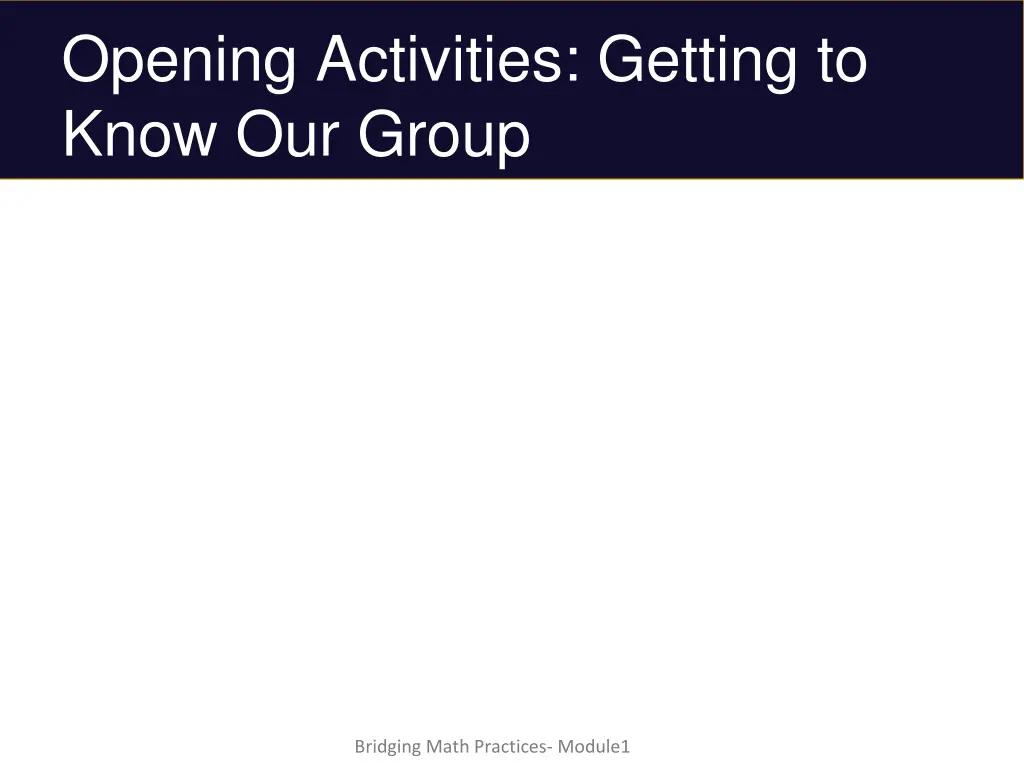 Opening Activities: Getting to Know Our Group

Bridging Math Practices- Module1